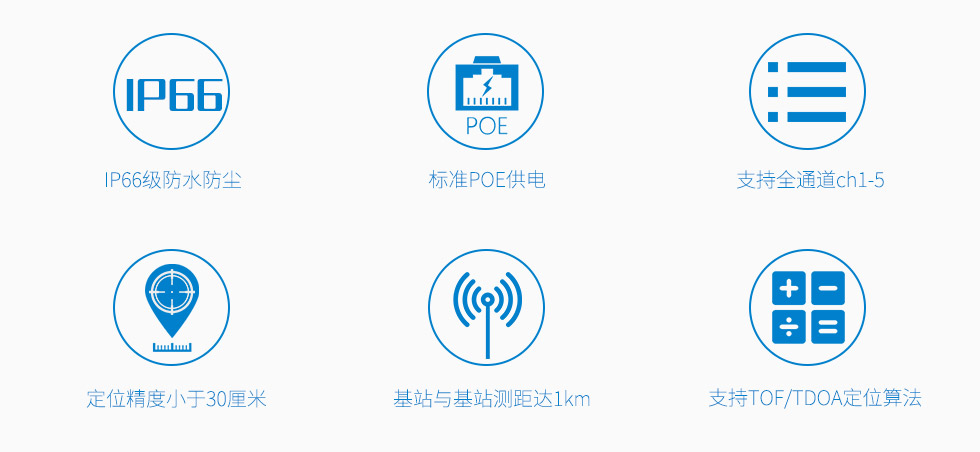 IP66

IP66级防水防尘

POE

标准POE供电

支持全通道ch1-5

定位精度小于30厘米

基站与基站测距达1km

支持TOF/TDOA定位算法